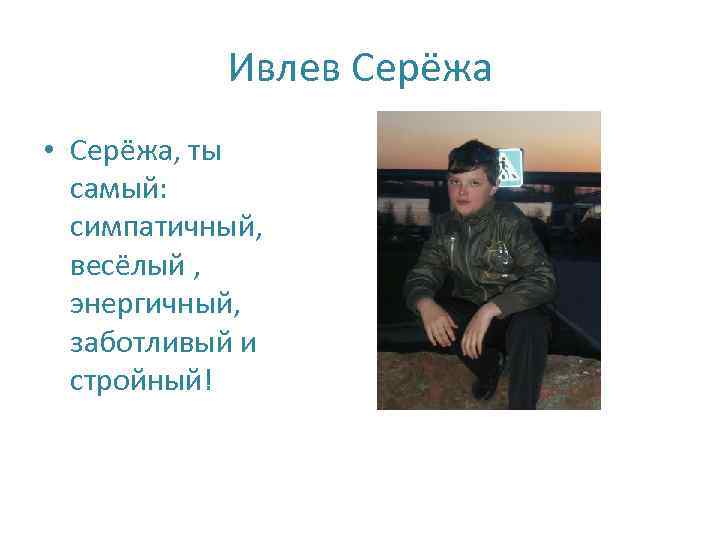 Ивлев Серёжа

• Серёжа, ты самый: симпатичный, весёлый , энергичный, заботливый и стройный!